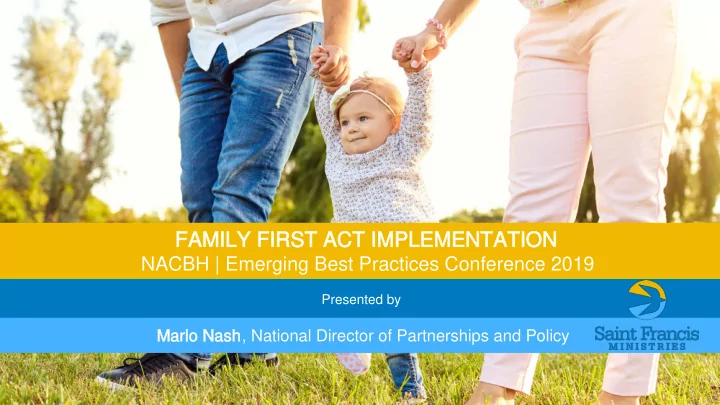 FAMILY FIRST ACT IMPLEMENTATION
NACBH | Emerging Best Practices Conference 2019

Presented by

Marlo Nash, National Director of Partnerships and Policy

Saint Francis
MINISTRIES